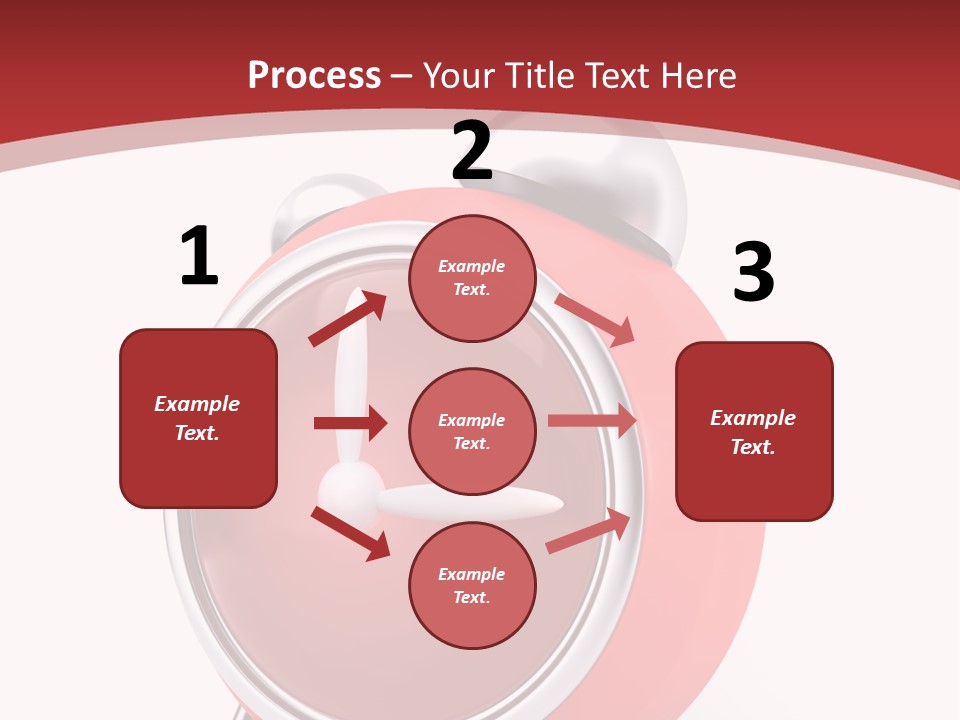 Process – Your Title Text Here

1

Example Text.

2

Example Text.

Example Text.

Example Text.

3

Example Text.